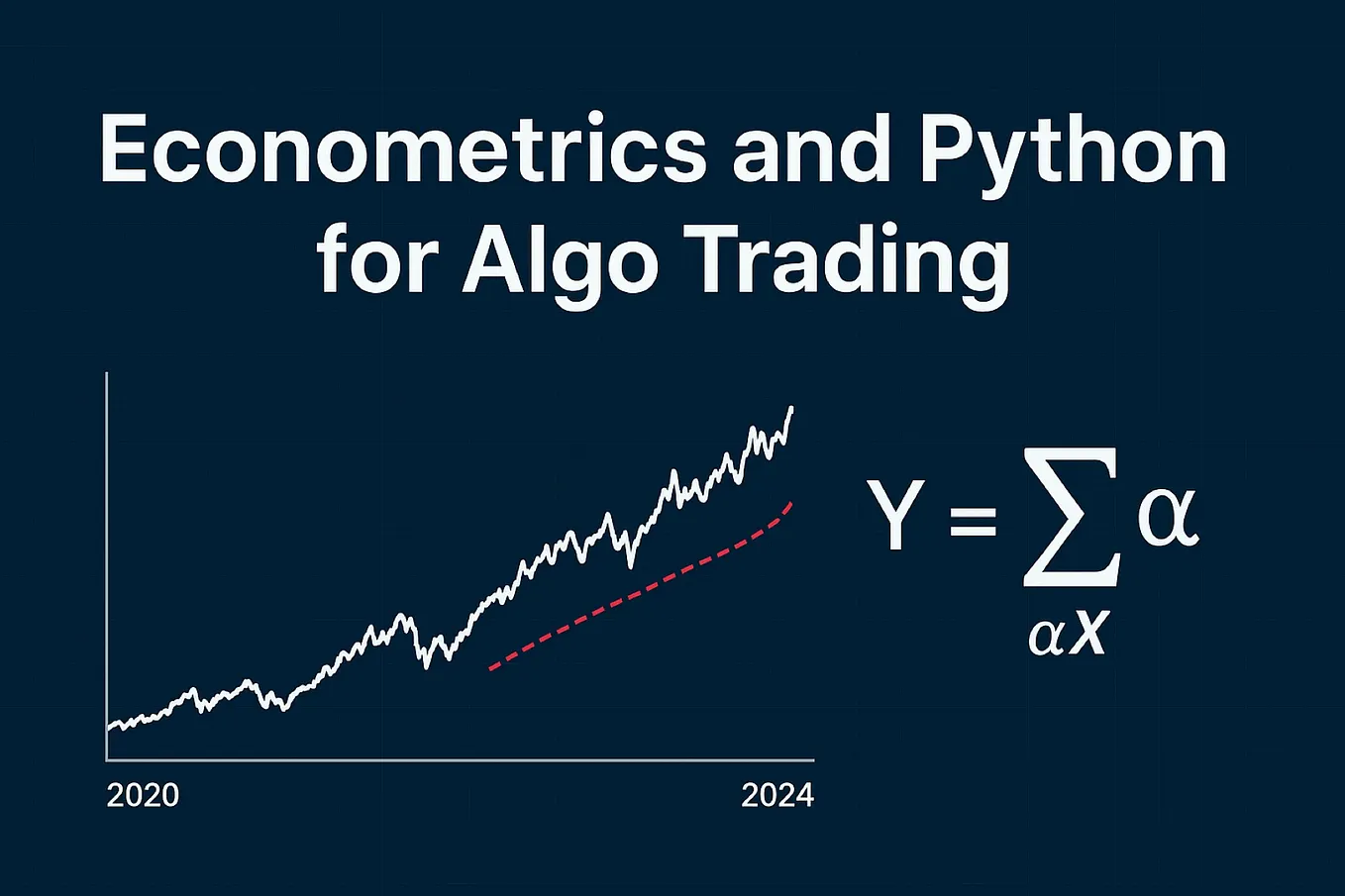 Econometrics and Python for Algo Trading

2020

2024

$Y = \sum_{\alpha X} \alpha$